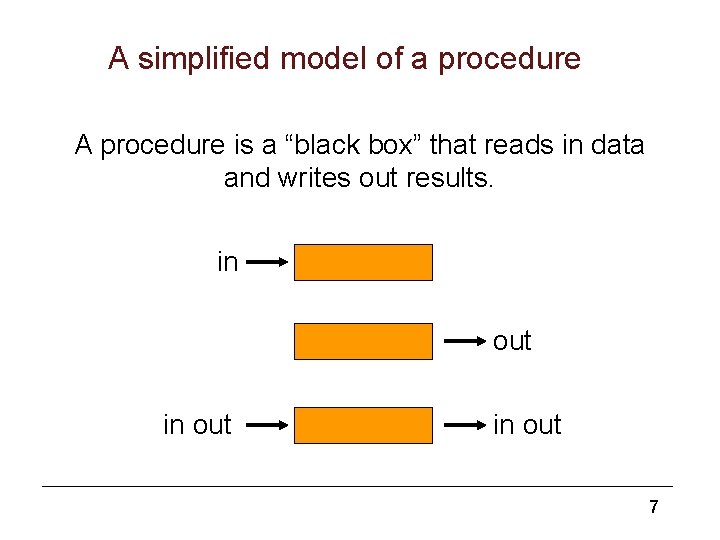 A simplified model of a procedure

A procedure is a “black box” that reads in data and writes out results.

in

out

in out

in out

7